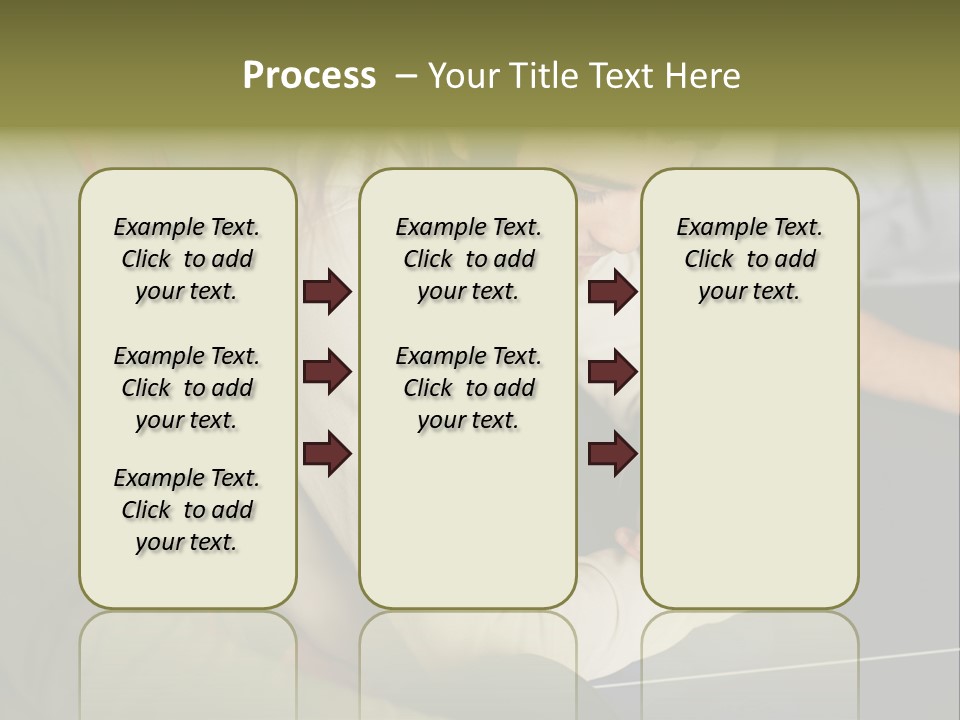 Process – Your Title Text Here

Example Text. Click to add your text.

Example Text. Click to add your text.

Example Text. Click to add your text.

Example Text. Click to add your text.

Example Text. Click to add your text.

Example Text. Click to add your text.